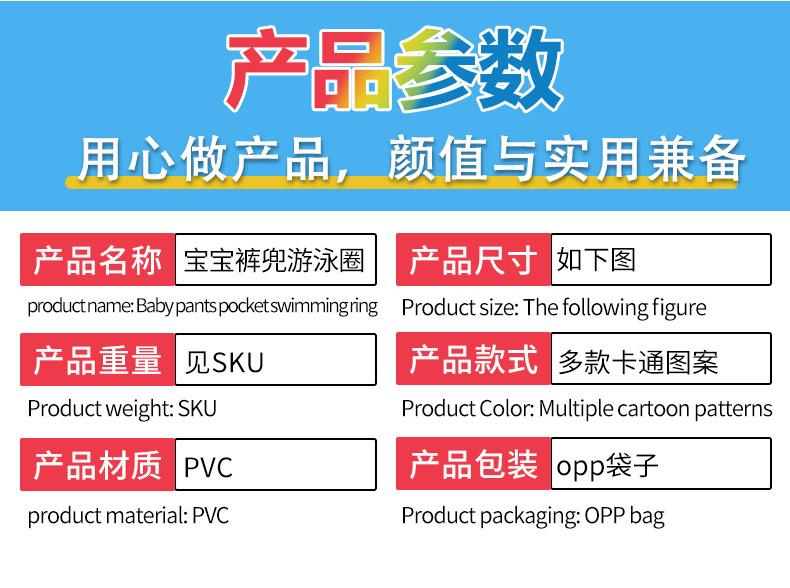 产品参数

用心做产品，颜值与实用兼备

产品名称 宝宝裤兜游泳圈

product name: Baby pants pocket swimming ring

产品重量 见SKU

Product weight: SKU

产品材质 PVC

product material: PVC

产品尺寸 如下图

Product size: The following figure

产品款式 多款卡通图案

Product Color: Multiple cartoon patterns

产品包装 opp袋子

Product packaging: OPP bag